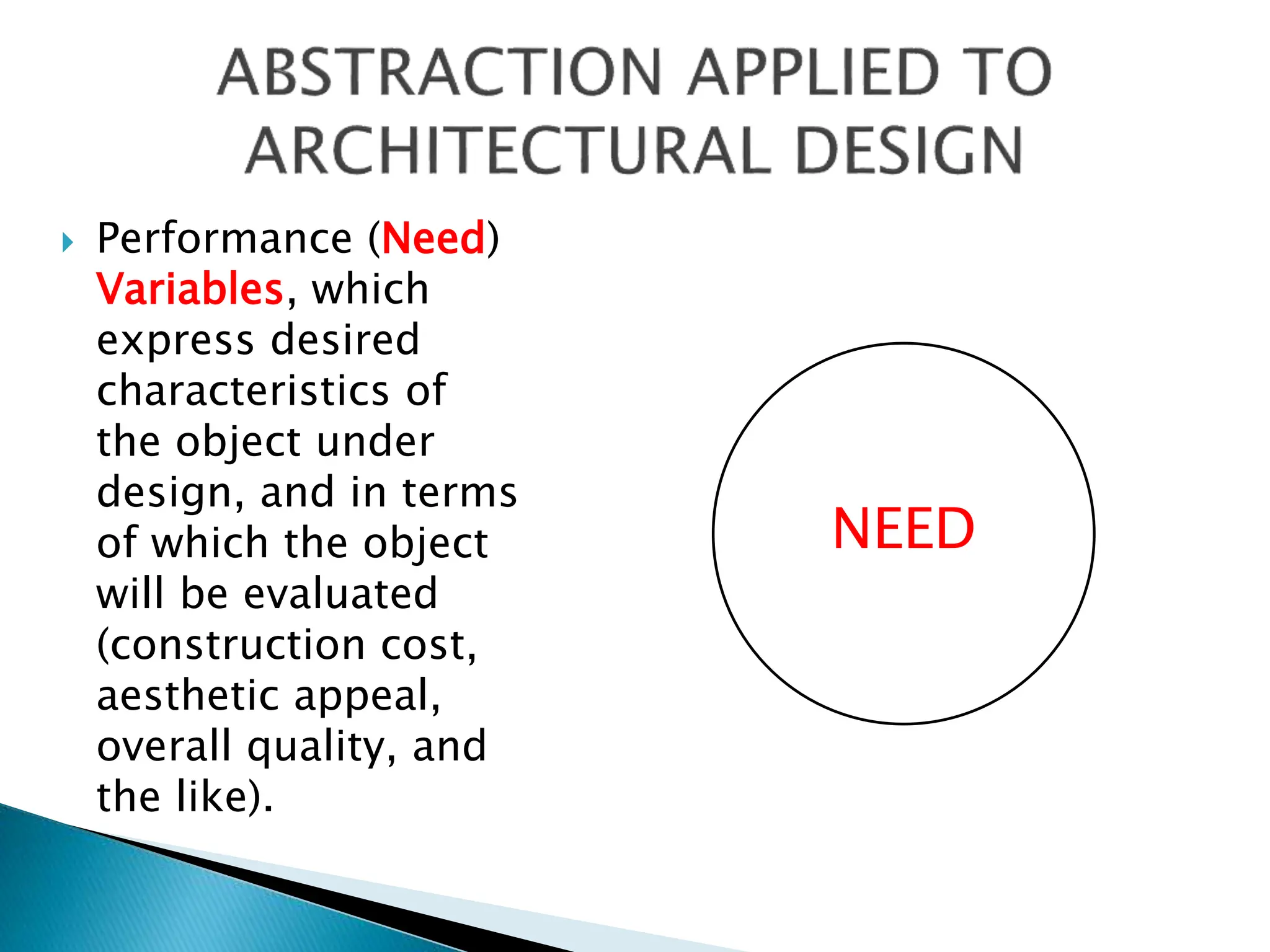 ABSTRACTION APPLIED TO ARCHITECTURAL DESIGN

Performance (Need) Variables, which express desired characteristics of the object under design, and in terms of which the object will be evaluated (construction cost, aesthetic appeal, overall quality, and the like).

NEED